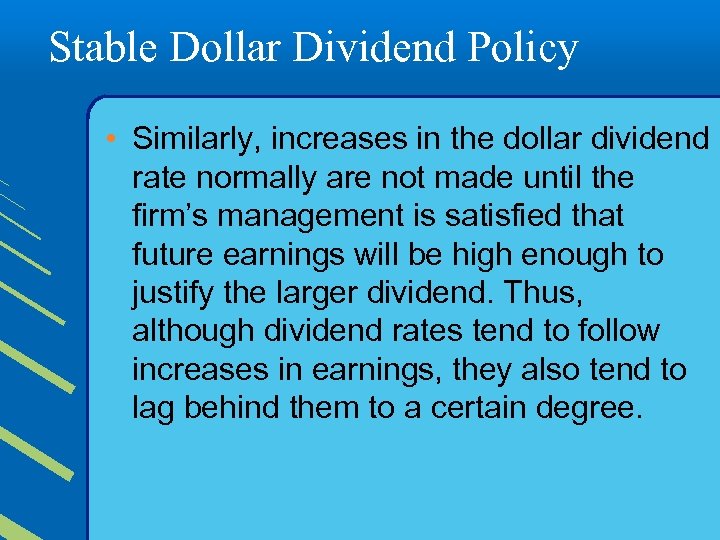 Stable Dollar Dividend Policy

• Similarly, increases in the dollar dividend rate normally are not made until the firm’s management is satisfied that future earnings will be high enough to justify the larger dividend. Thus, although dividend rates tend to follow increases in earnings, they also tend to lag behind them to a certain degree.